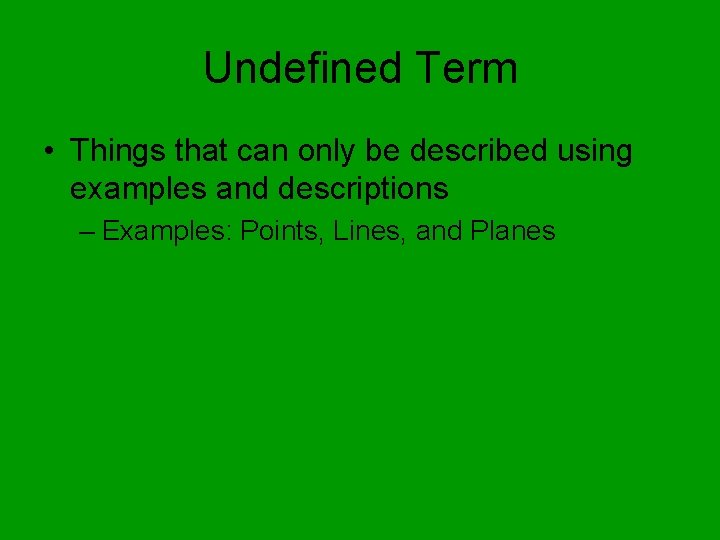 Undefined Term

• Things that can only be described using examples and descriptions

– Examples: Points, Lines, and Planes